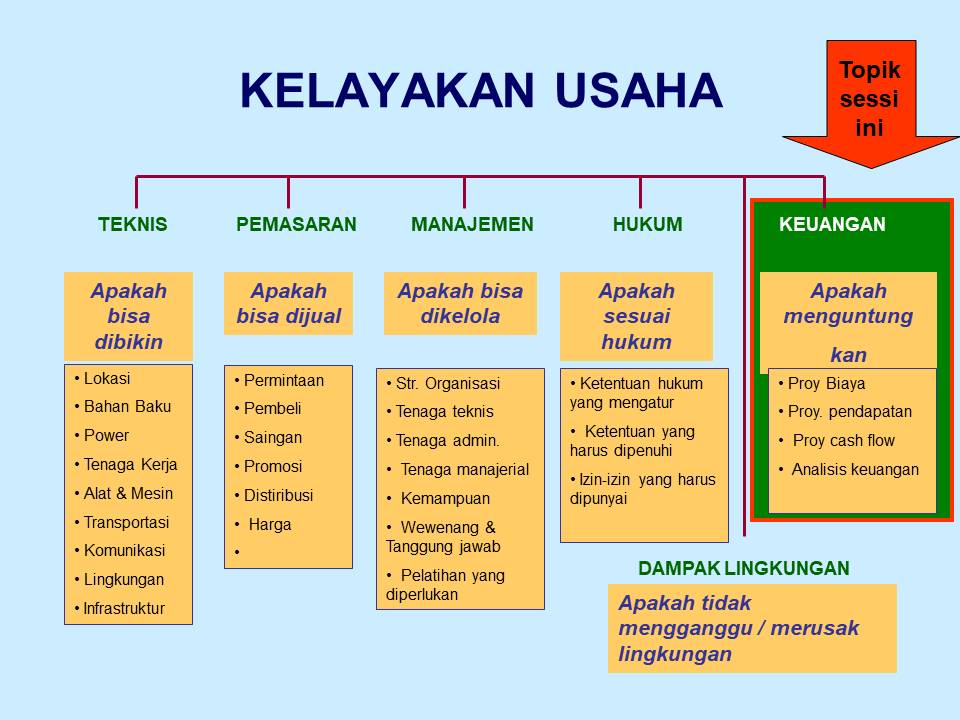 KELAYAKAN USAHA

Topik sessi ini

TEKNIS

Apakah bisa dibikin

• Lokasi
• Bahan Baku
• Power
• Tenaga Kerja
• Alat & Mesin
• Transportasi
• Komunikasi
• Lingkungan
• Infrastruktur

PEMASARAN

Apakah bisa dijual

• Permintaan
• Pembeli
• Saingan
• Promosi
• Distiribusi
• Harga
•

MANAJEMEN

Apakah bisa dikelola

• Str. Organisasi
• Tenaga teknis
• Tenaga admin.
• Tenaga manajerial
• Kemampuan
• Wewenang & Tanggung jawab
• Pelatihan yang diperlukan

HUKUM

Apakah sesuai hukum

• Ketentuan hukum yang mengatur
• Ketentuan yang harus dipenuhi
• Izin-izin yang harus dipunyai

KEUANGAN

Apakah menguntung kan

• Proy Biaya
• Proy. pendapatan
• Proy cash flow
• Analisis keuangan

DAMPAK LINGKUNGAN

Apakah tidak mengganggu / merusak lingkungan